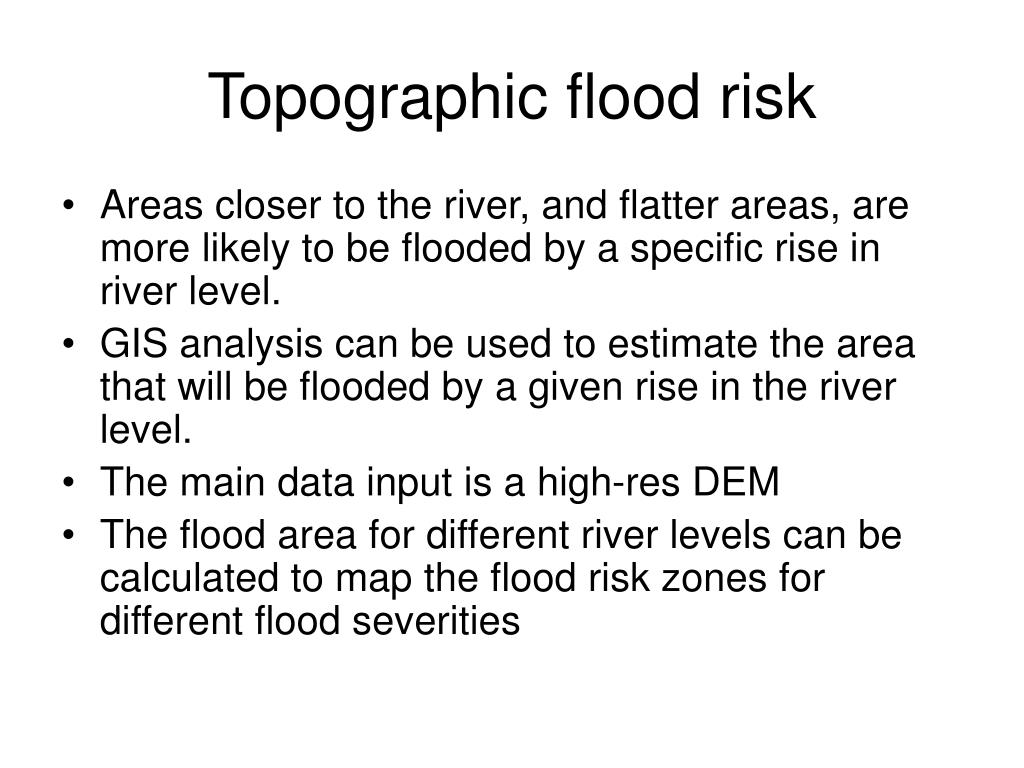 Topographic flood risk

• Areas closer to the river, and flatter areas, are more likely to be flooded by a specific rise in river level.
• GIS analysis can be used to estimate the area that will be flooded by a given rise in the river level.
• The main data input is a high-res DEM
• The flood area for different river levels can be calculated to map the flood risk zones for different flood severities